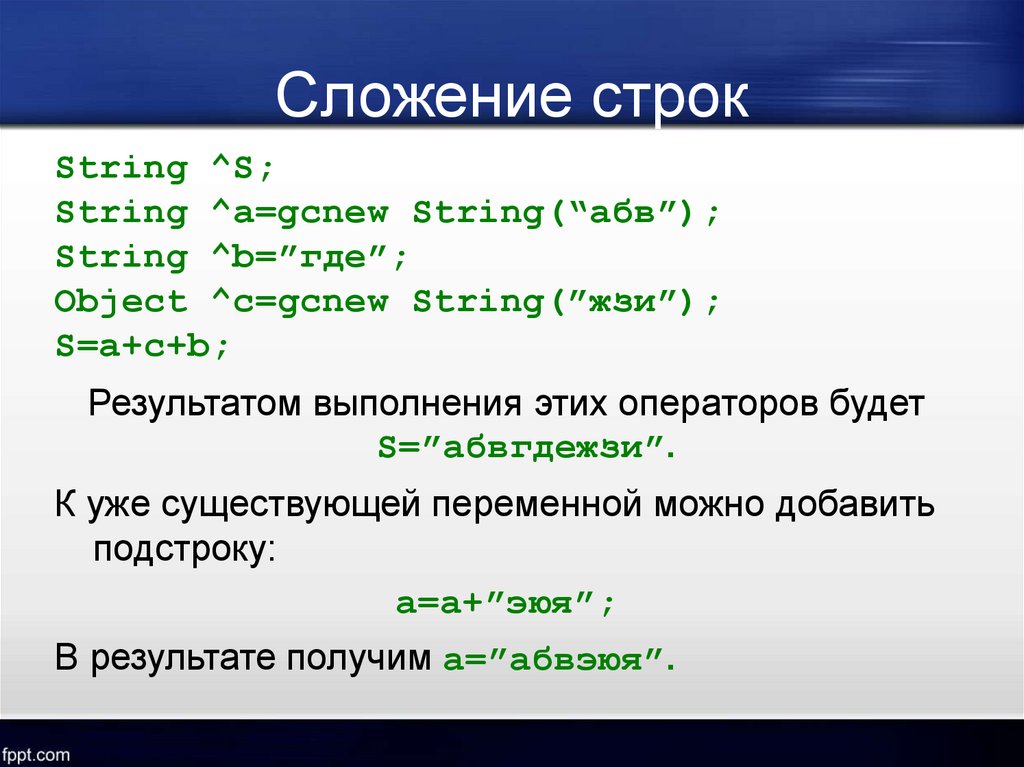 Сложение строк

String ^S;
String ^a=gcnew String(“абв”);
String ^b=”где”;
Object ^c=gcnew String(”жзи”);
S=a+c+b;

Результатом выполнения этих операторов будет S=”абвгдежзи”.

К уже существующей переменной можно добавить подстроку:

a=a+”эюя”;

В результате получим a=”абвэюя”.

fppt.com